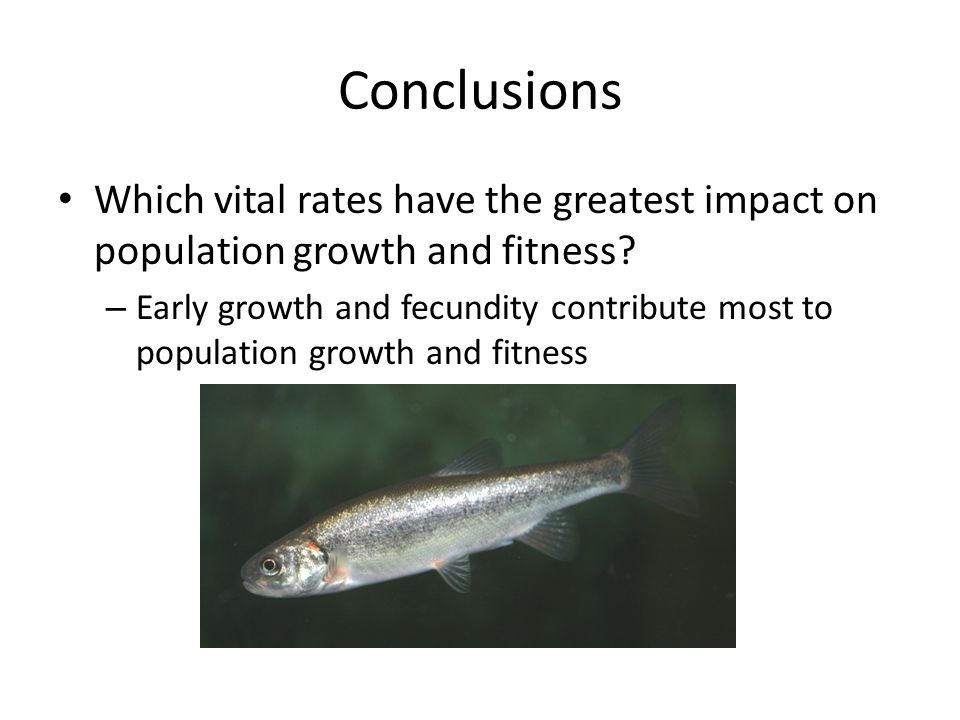 Conclusions

• Which vital rates have the greatest impact on population growth and fitness?

– Early growth and fecundity contribute most to population growth and fitness